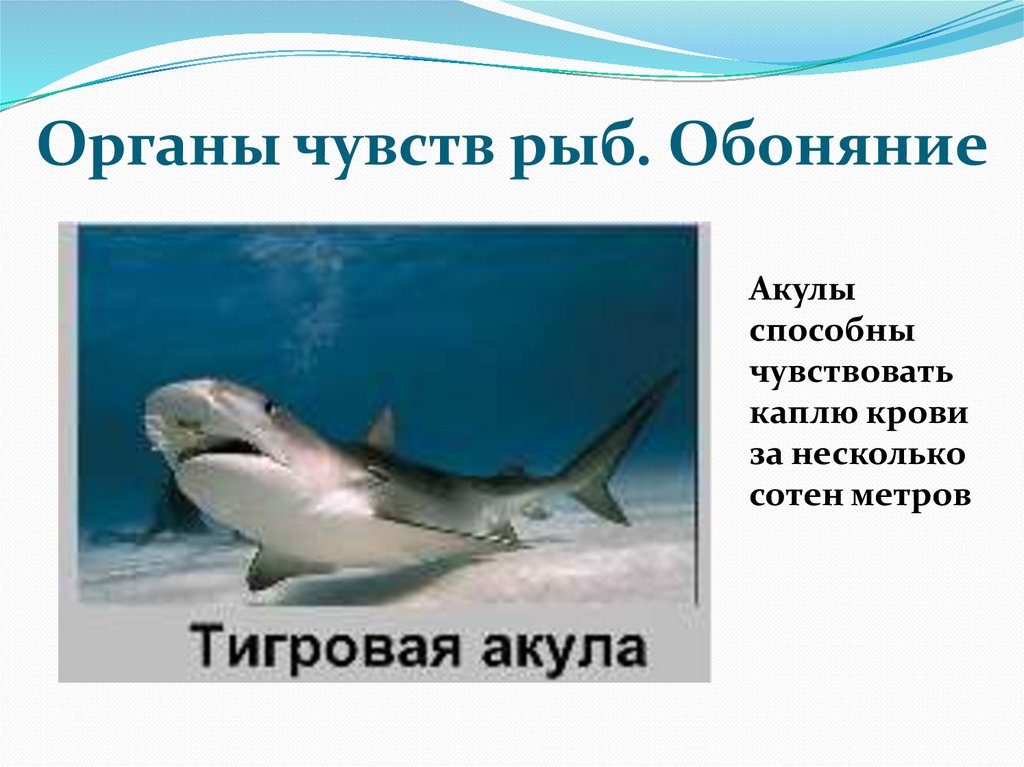 Органы чувств рыб. Обоняние

Тигровая акула

Акулы способны чувствовать каплю крови за несколько сотен метров